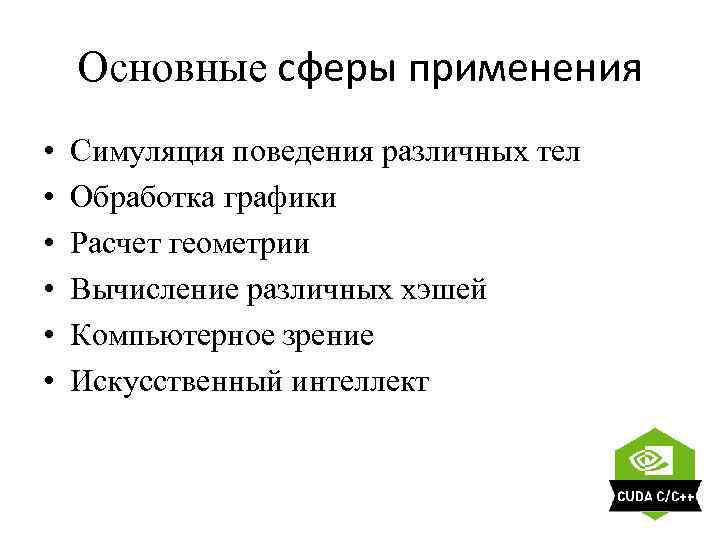 Основные сферы применения

• Симуляция поведения различных тел
• Обработка графики
• Расчет геометрии
• Вычисление различных хэшей
• Компьютерное зрение
• Искусственный интеллект

CUDA C/C++